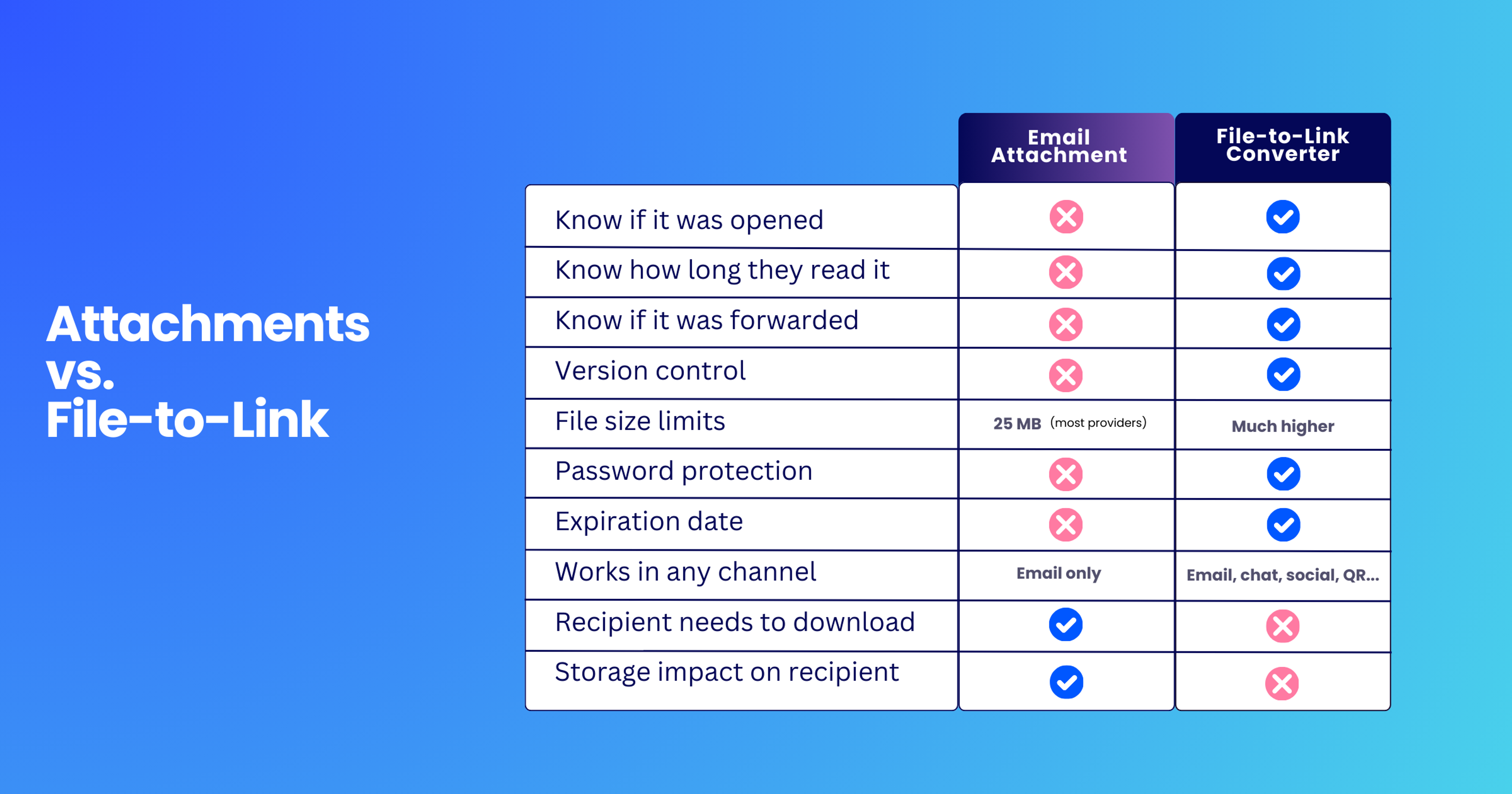 Attachments vs. File-to-Link

| | Email Attachment | File-to-Link Converter |
|---|---|---|
| Know if it was opened | ✗ | ✓ |
| Know how long they read it | ✗ | ✓ |
| Know if it was forwarded | ✗ | ✓ |
| Version control | ✗ | ✓ |
| File size limits | 25 MB (most providers) | Much higher |
| Password protection | ✗ | ✓ |
| Expiration date | ✗ | ✓ |
| Works in any channel | Email only | Email, chat, social, QR... |
| Recipient needs to download | ✓ | ✗ |
| Storage impact on recipient | ✓ | ✗ |